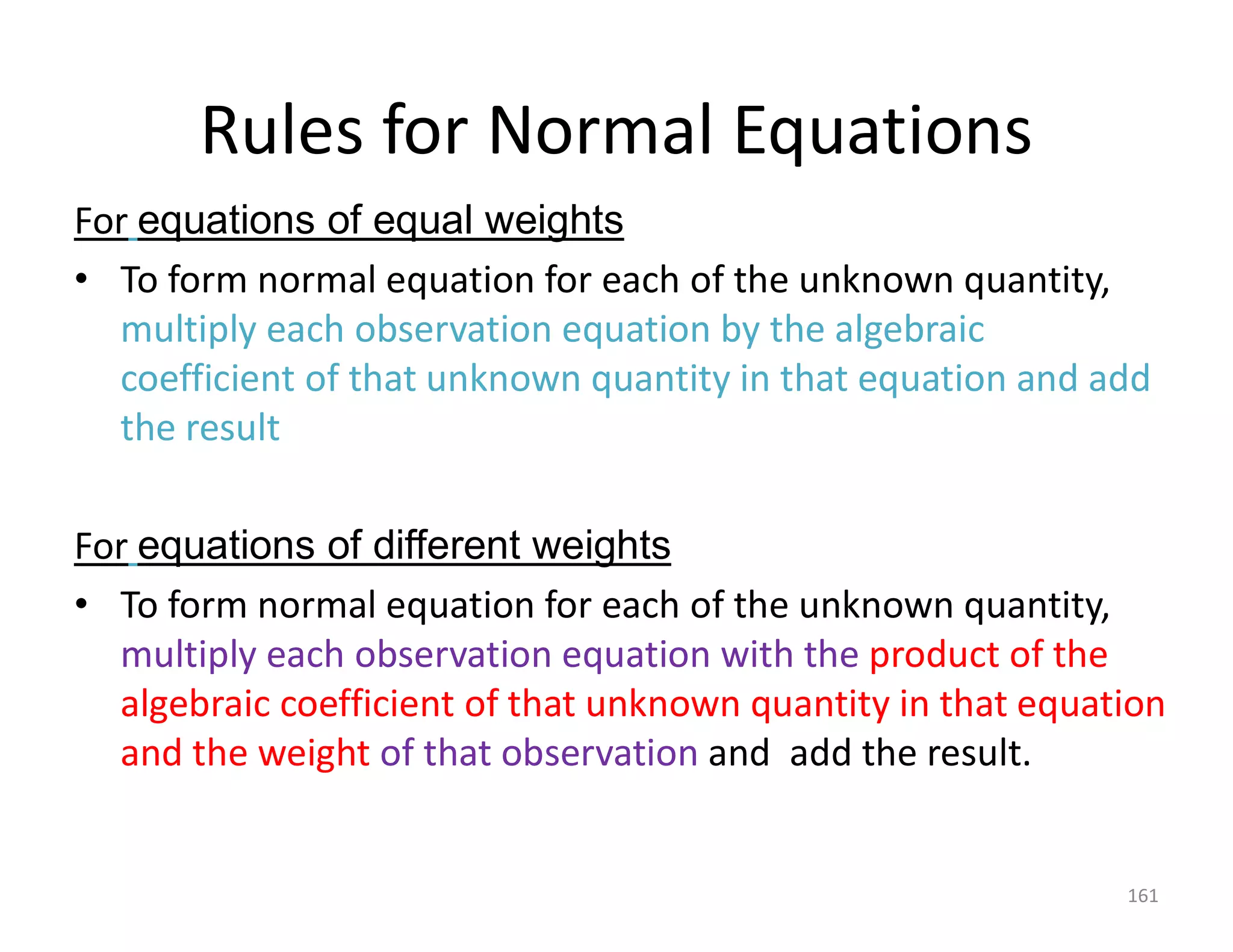 Rules for Normal Equations

For equations of equal weights

• To form normal equation for each of the unknown quantity, multiply each observation equation by the algebraic coefficient of that unknown quantity in that equation and add the result

For equations of different weights

• To form normal equation for each of the unknown quantity, multiply each observation equation with the product of the algebraic coefficient of that unknown quantity in that equation and the weight of that observation and add the result.

161